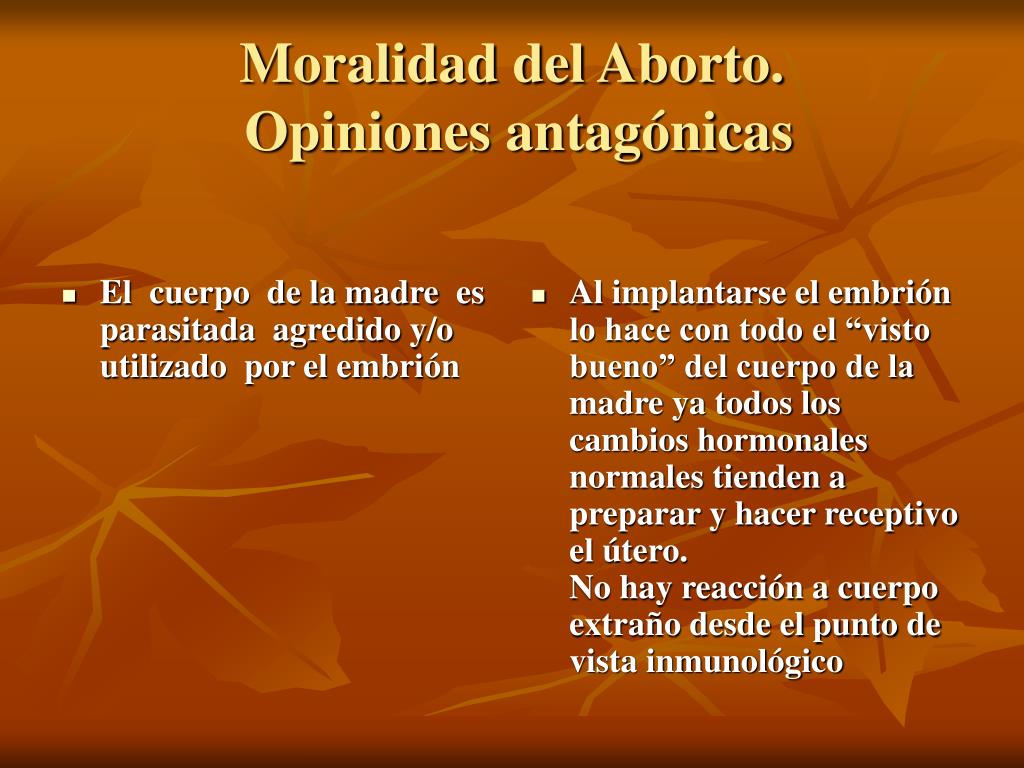 Moralidad del Aborto.
Opiniones antagónicas

- El cuerpo de la madre es parasitada agredido y/o utilizado por el embrión

- Al implantarse el embrión lo hace con todo el “visto bueno” del cuerpo de la madre ya todos los cambios hormonales normales tienden a preparar y hacer receptivo el útero.
No hay reacción a cuerpo extraño desde el punto de vista inmunológico